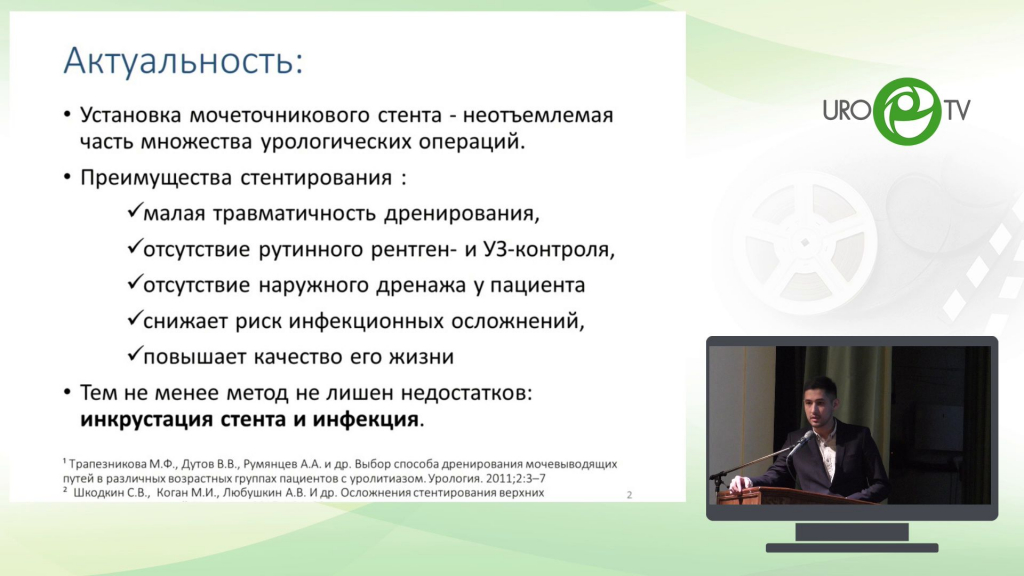 Актуальность:

• Установка мочеточникового стента - неотъемлемая часть множества урологических операций.

• Преимущества стентирования :

✓малая травматичность дренирования,

✓отсутствие рутинного рентген- и УЗ-контроля,

✓отсутствие наружного дренажа у пациента

✓снижает риск инфекционных осложнений,

✓повышает качество его жизни

• Тем не менее метод не лишен недостатков: **инкрустация стента и инфекция**.

¹ Трапезникова М.Ф., Дутов В.В., Румянцев А.А. и др. Выбор способа дренирования мочевыводящих путей в различных возрастных группах пациентов с уролитиазом. Урология. 2011;2:3–7
² Шкодкин С.В., Коган М.И., Любушкин А.В. И др. Осложнения стентирования верхних

2

URO TV